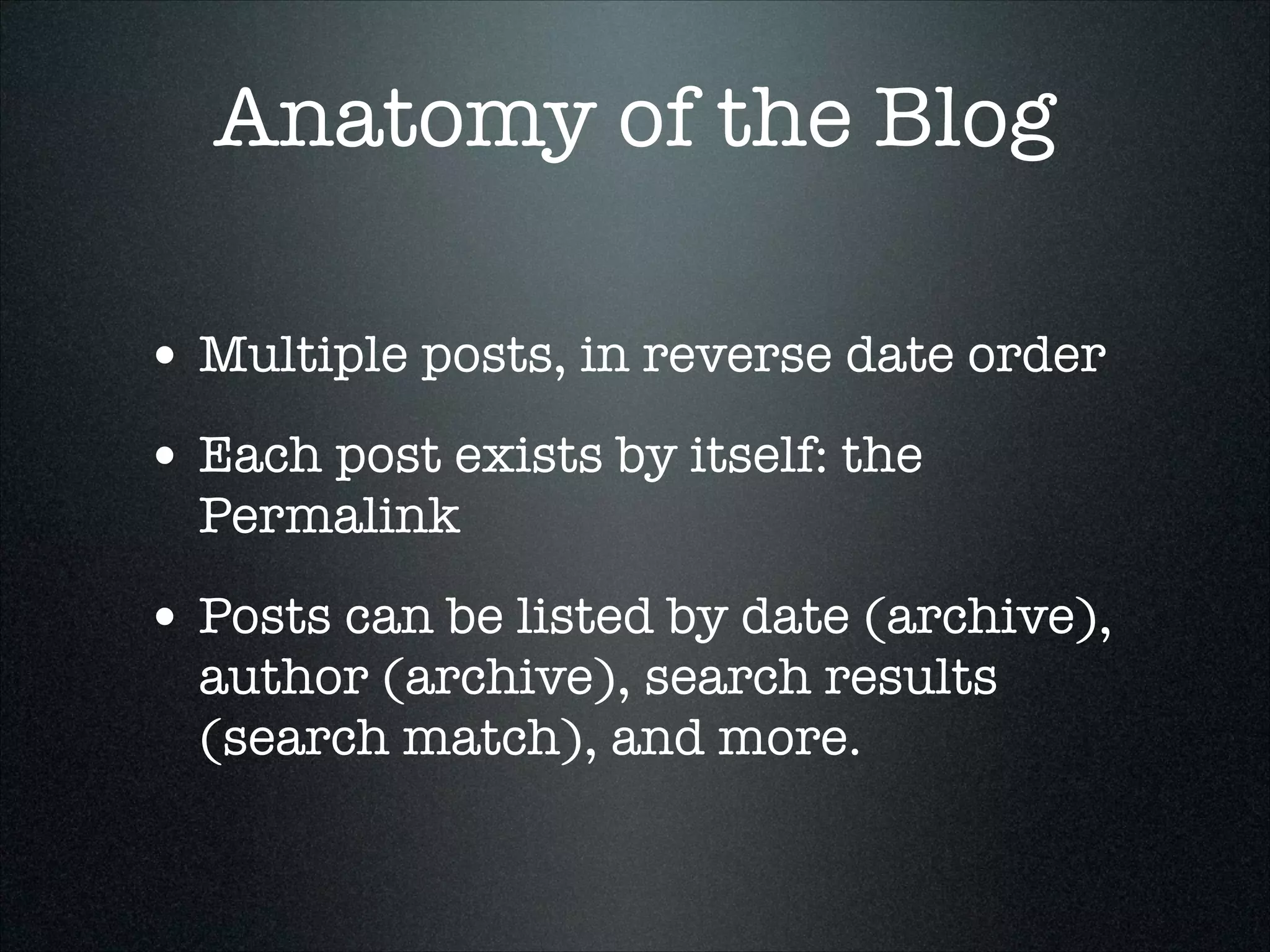 Anatomy of the Blog

• Multiple posts, in reverse date order

• Each post exists by itself: the Permalink

• Posts can be listed by date (archive), author (archive), search results (search match), and more.